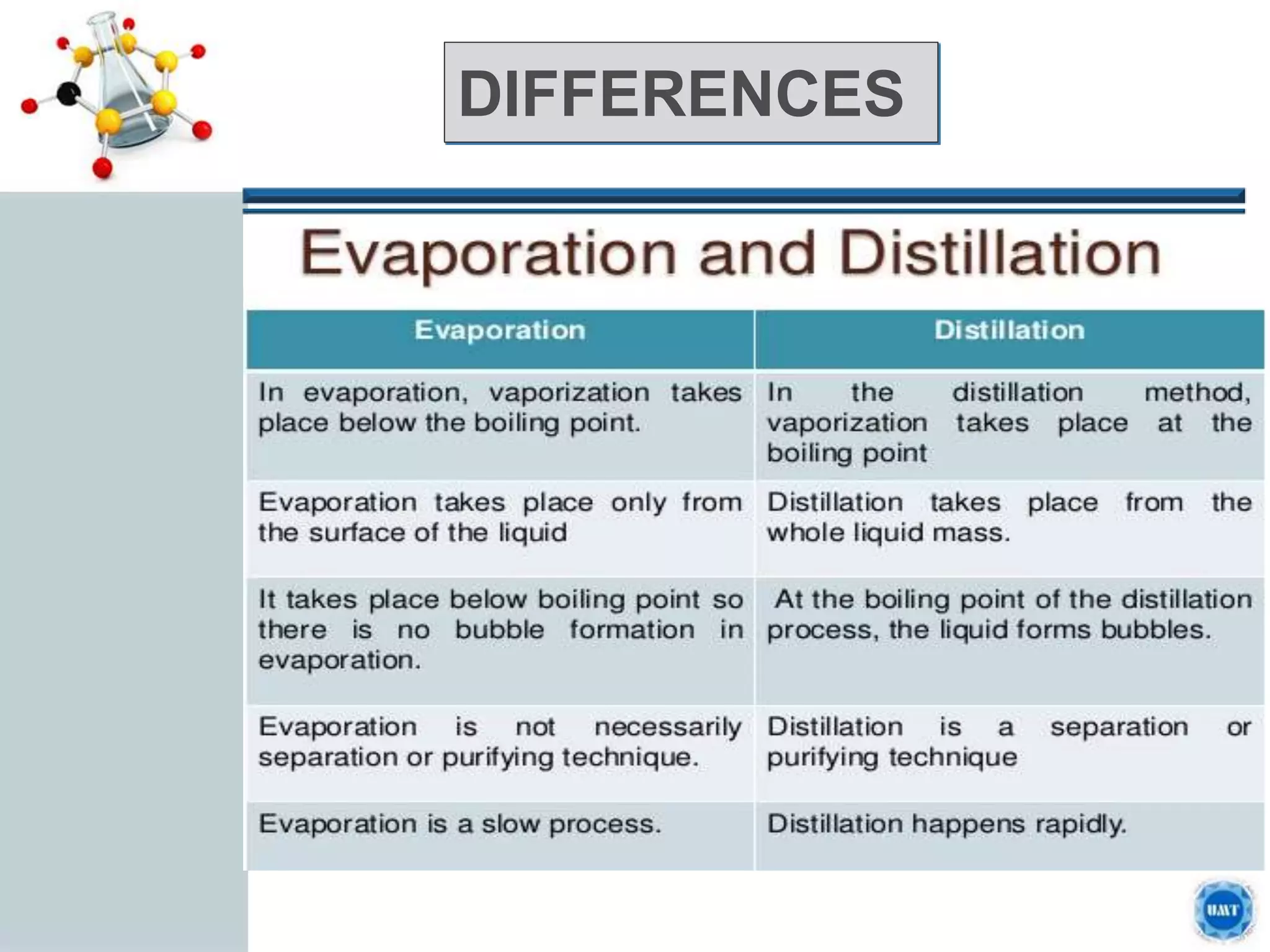 DIFFERENCES

Evaporation and Distillation

| Evaporation | Distillation |
|---|---|
| In evaporation, vaporization takes place below the boiling point. | In the distillation method, vaporization takes place at the boiling point |
| Evaporation takes place only from the surface of the liquid | Distillation takes place from the whole liquid mass. |
| It takes place below boiling point so there is no bubble formation in evaporation. | At the boiling point of the distillation process, the liquid forms bubbles. |
| Evaporation is not necessarily separation or purifying technique. | Distillation is a separation or purifying technique |
| Evaporation is a slow process. | Distillation happens rapidly. |

UMT